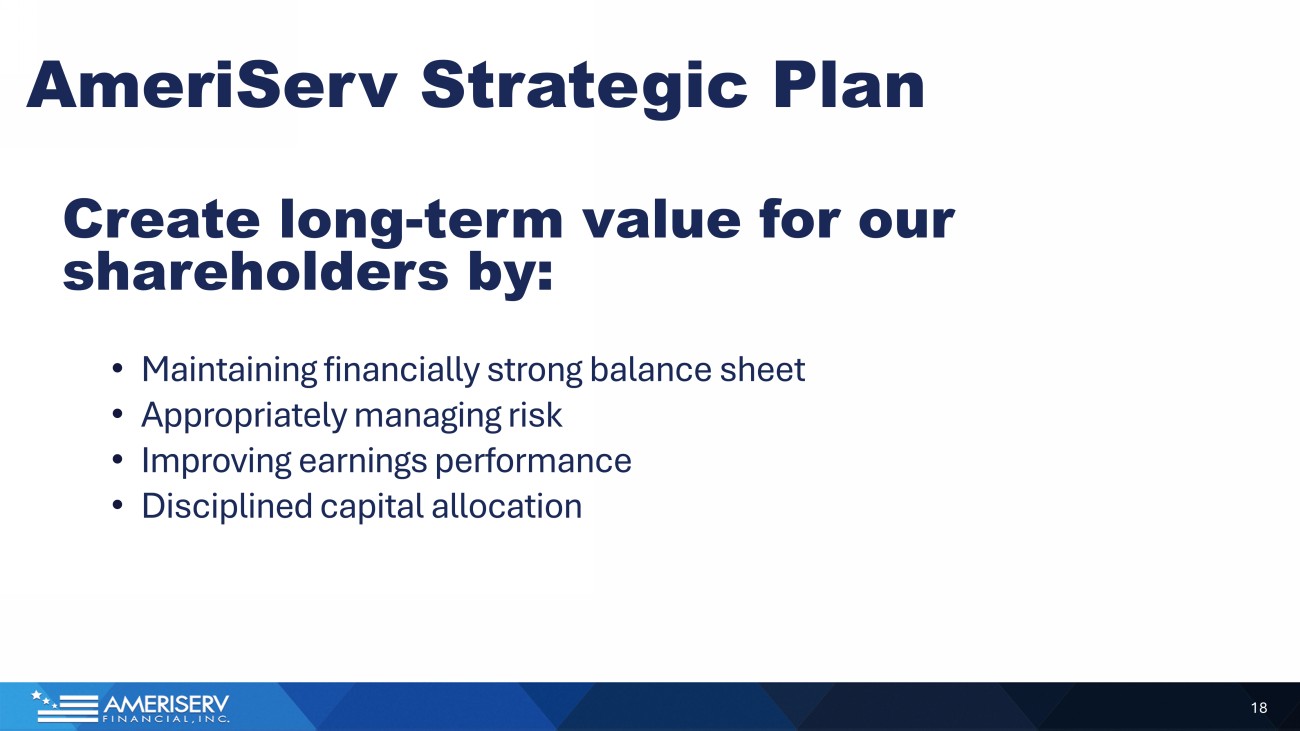 AmeriServ Strategic Plan

Create long-term value for our shareholders by:

• Maintaining financially strong balance sheet
• Appropriately managing risk
• Improving earnings performance
• Disciplined capital allocation

AMERISERV
FINANCIAL, INC.

18